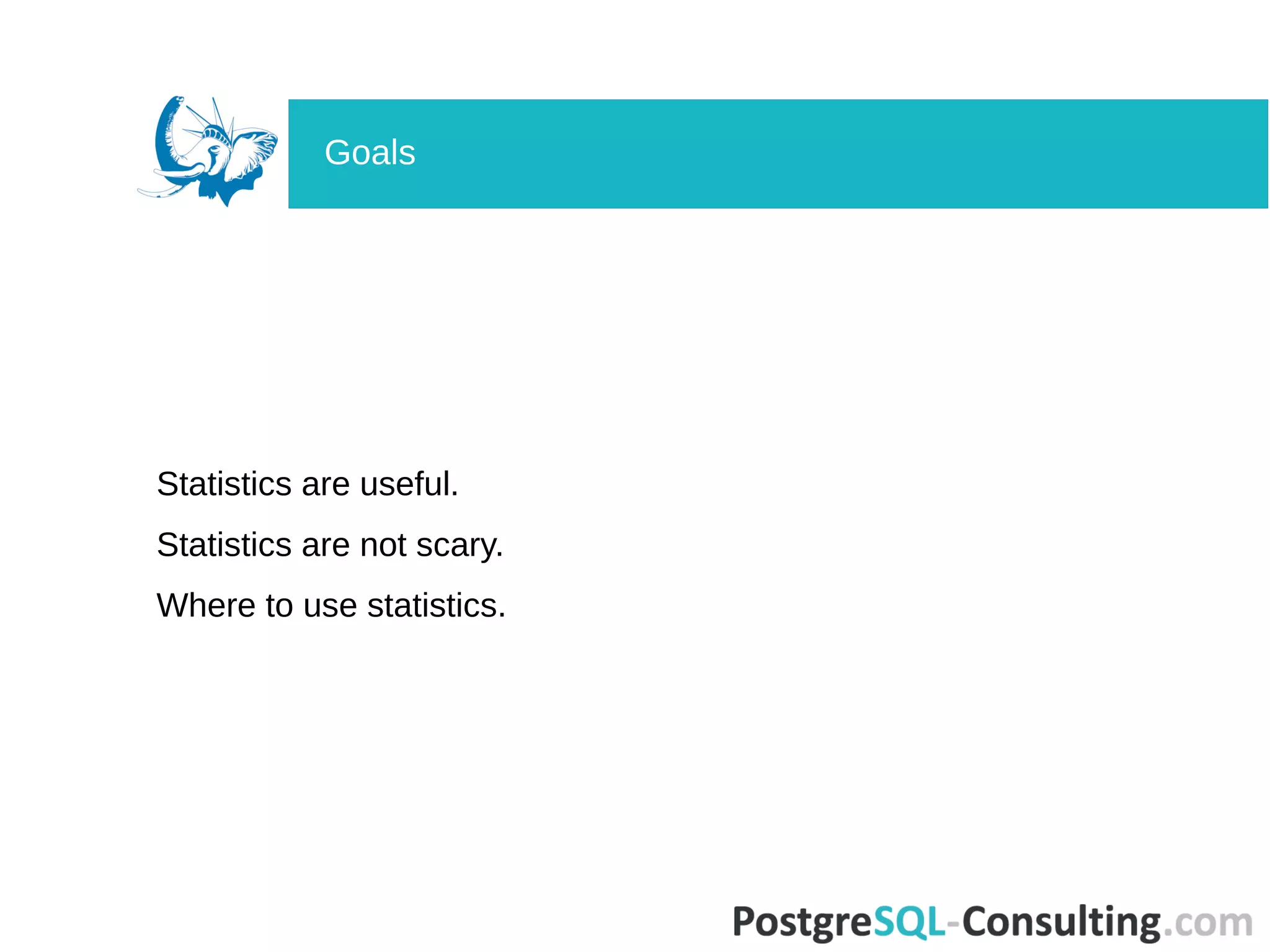 Goals

Statistics are useful.

Statistics are not scary.

Where to use statistics.

PostgreSQL-Consulting.com